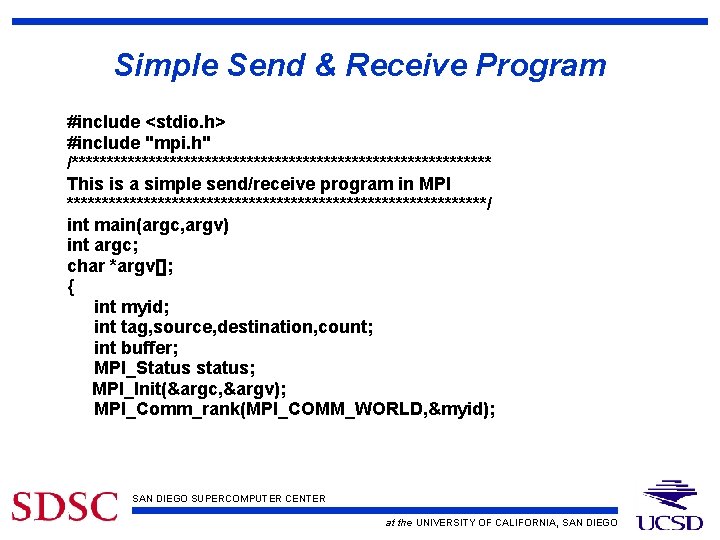 Simple Send & Receive Program

#include <stdio.h>
#include "mpi.h"
/************************************************************
This is a simple send/receive program in MPI
************************************************************/
int main(argc,argv)
int argc;
char *argv[];
{
int myid;
int tag,source,destination,count;
int buffer;
MPI_Status status;
MPI_Init(&argc,&argv);
MPI_Comm_rank(MPI_COMM_WORLD,&myid);

SDSC SAN DIEGO SUPERCOMPUTER CENTER

at the UNIVERSITY OF CALIFORNIA, SAN DIEGO

UCSD